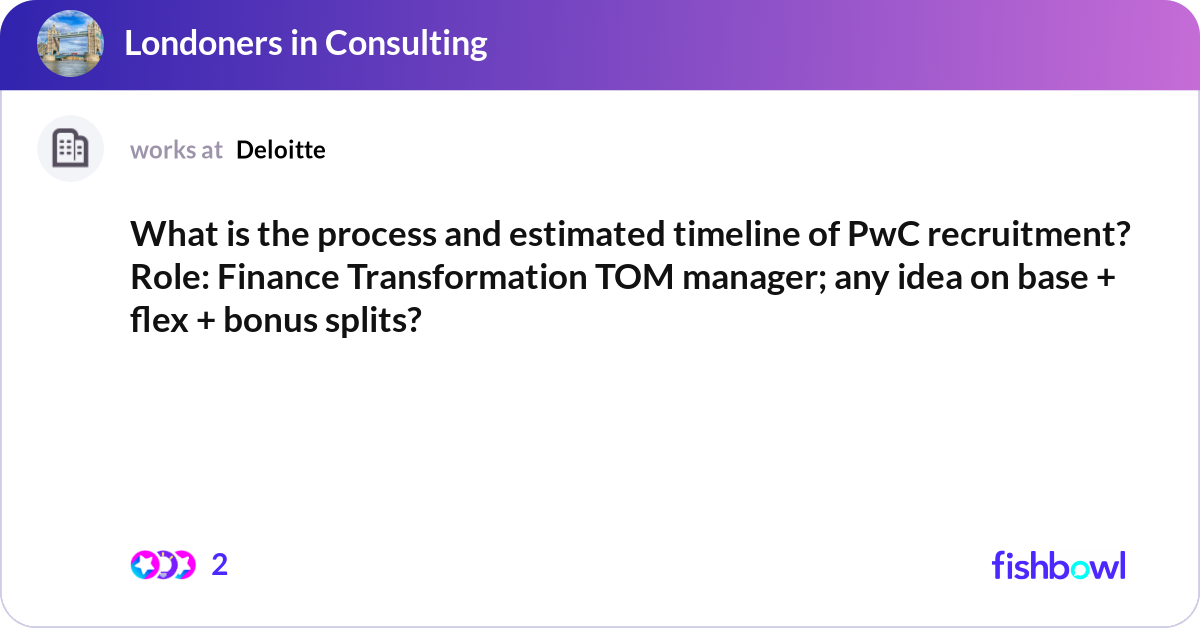 Londoners in Consulting

works at Deloitte

What is the process and estimated timeline of PwC recruitment? Role: Finance Transformation TOM manager; any idea on base + flex + bonus splits?

2

fishbowl